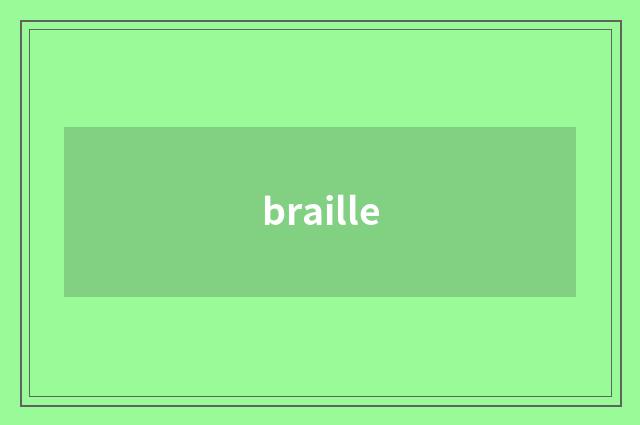 braille